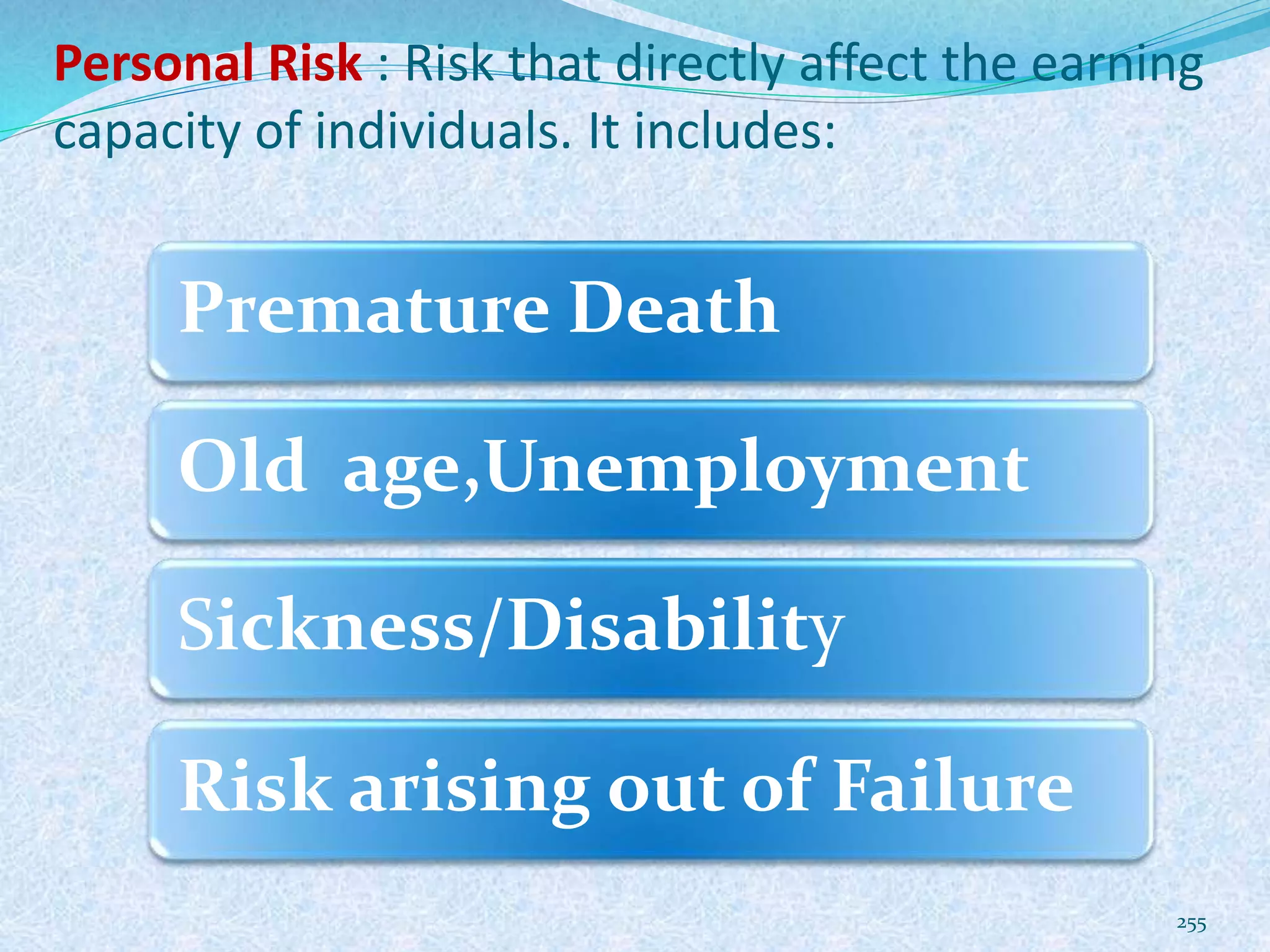 Personal Risk : Risk that directly affect the earning capacity of individuals. It includes:

Premature Death

Old age,Unemployment

Sickness/Disability

Risk arising out of Failure

255